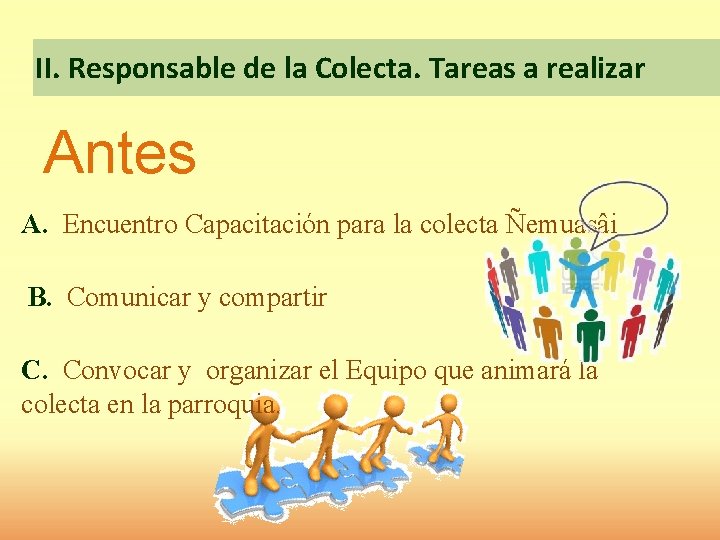 II. Responsable de la Colecta. Tareas a realizar

Antes

A. Encuentro Capacitación para la colecta Ñemuasâi

B. Comunicar y compartir

C. Convocar y organizar el Equipo que animará la colecta en la parroquia.